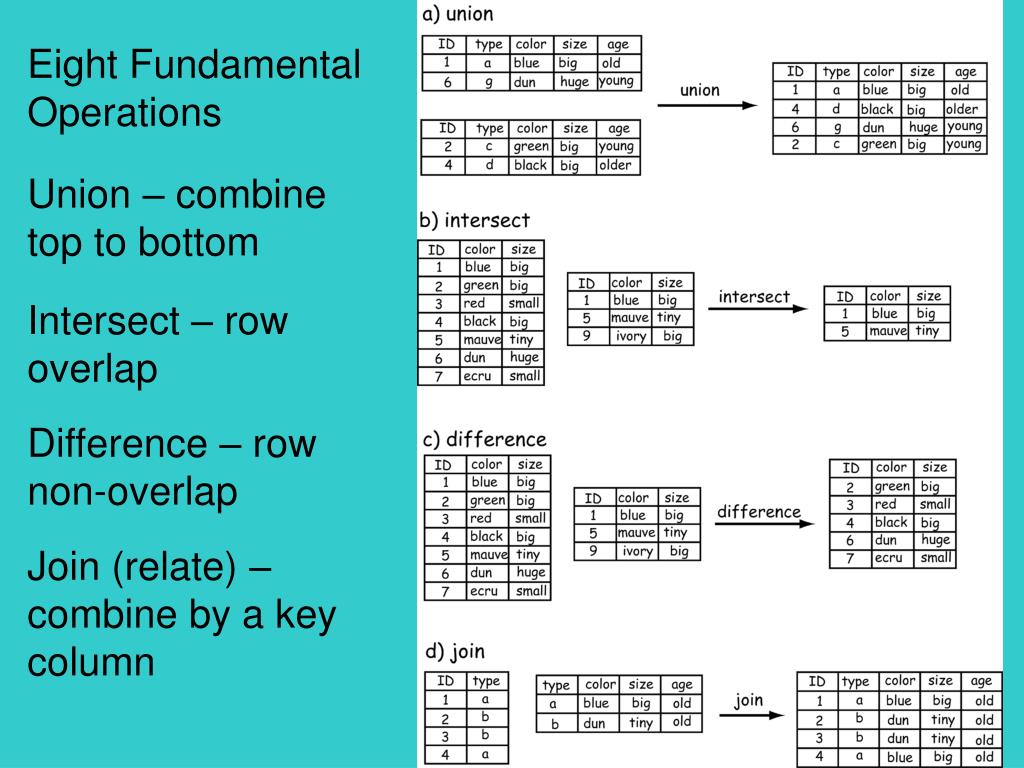 Eight Fundamental Operations

Union – combine top to bottom

Intersect – row overlap

Difference – row non-overlap

Join (relate) – combine by a key column

a) union

| ID | type | color | size | age |
|---|---|---|---|---|
| 1 | a | blue | big | old |
| 6 | g | dun | huge | young |

| ID | type | color | size | age |
|---|---|---|---|---|
| 2 | c | green | big | young |
| 4 | d | black | big | older |

union

| ID | type | color | size | age |
|---|---|---|---|---|
| 1 | a | blue | big | old |
| 4 | d | black | big | older |
| 6 | g | dun | huge | young |
| 2 | c | green | big | young |

b) intersect

| ID | color | size |
|---|---|---|
| 1 | blue | big |
| 2 | green | big |
| 3 | red | small |
| 4 | black | big |
| 5 | mauve | tiny |
| 6 | dun | huge |
| 7 | ecru | small |

| ID | color | size |
|---|---|---|
| 1 | blue | big |
| 5 | mauve | tiny |
| 9 | ivory | big |

intersect

| ID | color | size |
|---|---|---|
| 1 | blue | big |
| 5 | mauve | tiny |

c) difference

| ID | color | size |
|---|---|---|
| 1 | blue | big |
| 2 | green | big |
| 3 | red | small |
| 4 | black | big |
| 5 | mauve | tiny |
| 6 | dun | huge |
| 7 | ecru | small |

| ID | color | size |
|---|---|---|
| 1 | blue | big |
| 5 | mauve | tiny |
| 9 | ivory | big |

difference

| ID | color | size |
|---|---|---|
| 2 | green | big |
| 3 | red | small |
| 4 | black | big |
| 6 | dun | huge |
| 7 | ecru | small |

d) join

| ID | type |
|---|---|
| 1 | a |
| 2 | b |
| 3 | b |
| 4 | a |

| type | color | size | age |
|---|---|---|---|
| a | blue | big | old |
| b | dun | tiny | old |

join

| ID | type | color | size | age |
|---|---|---|---|---|
| 1 | a | blue | big | old |
| 2 | b | dun | tiny | old |
| 3 | b | dun | tiny | old |
| 4 | a | blue | big | old |